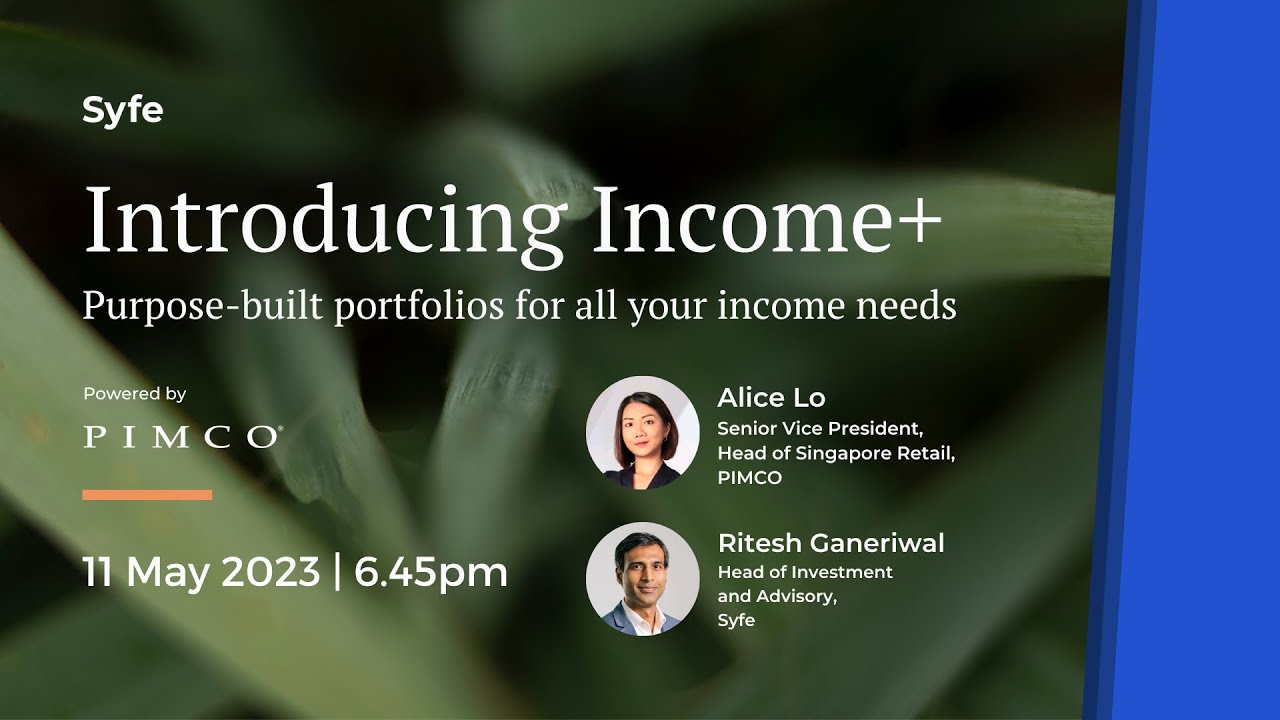 Syfe

Introducing Income+

Purpose-built portfolios for all your income needs

Powered by

PIMCO

11 May 2023 | 6.45pm

Alice Lo
Senior Vice President, Head of Singapore Retail, PIMCO

Ritesh Ganeriwal
Head of Investment and Advisory, Syfe